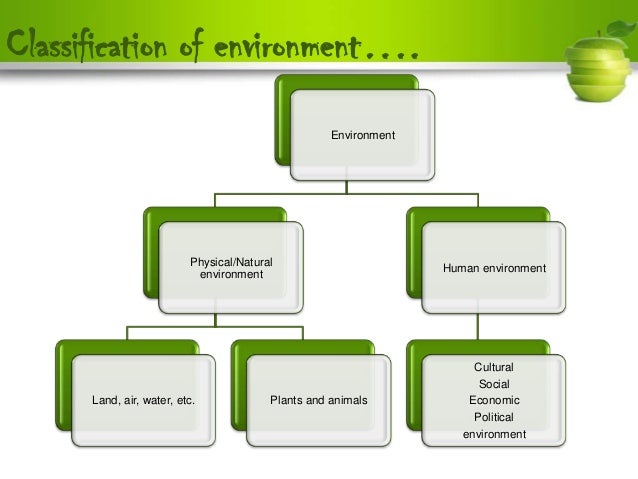 Classification of environment....

Environment

Physical/Natural environment

Human environment

Land, air, water, etc.

Plants and animals

Cultural
Social
Economic
Political
environment